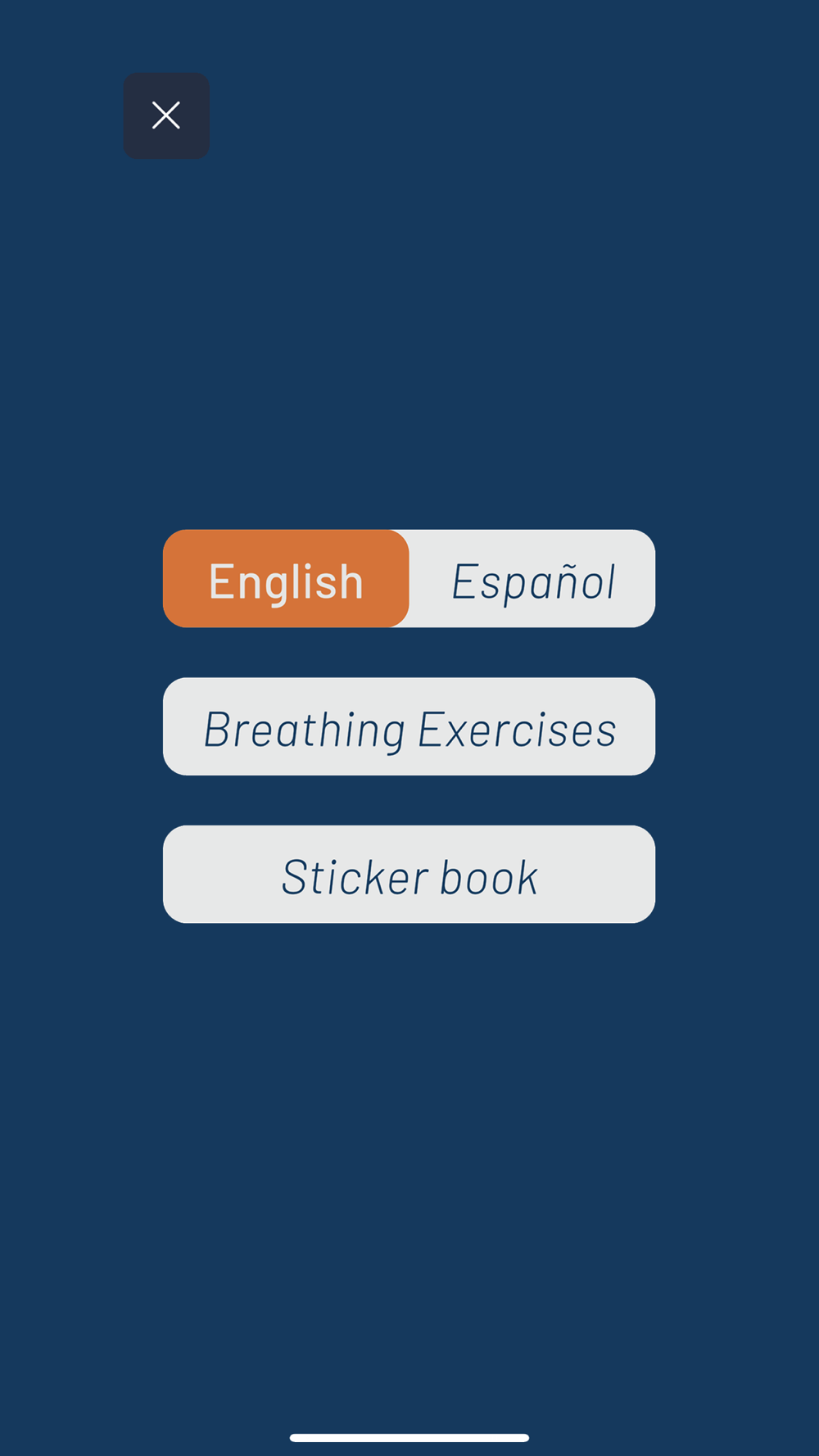 English Español

Breathing Exercises

Sticker book